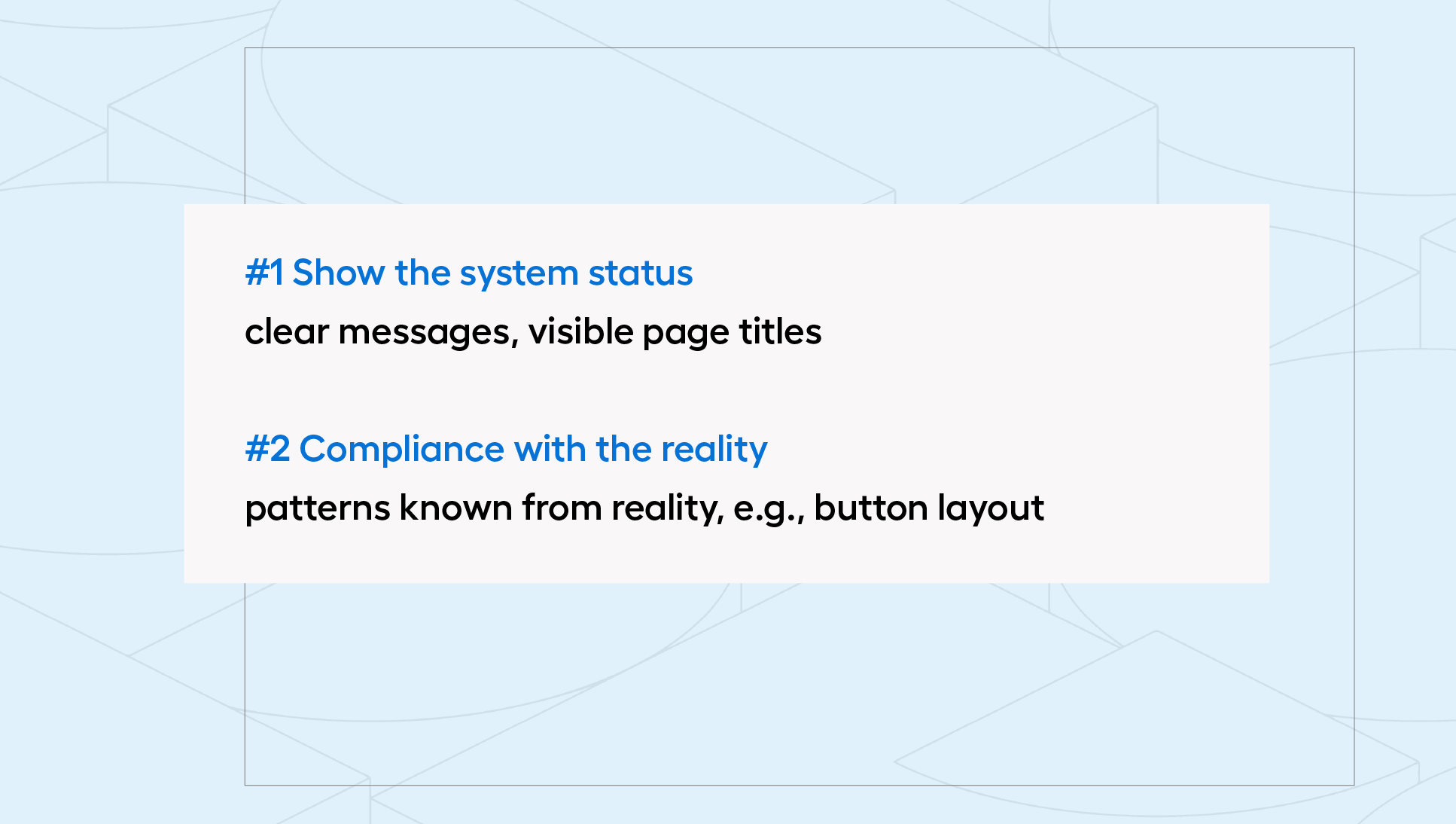 #1 Show the system status
clear messages, visible page titles

#2 Compliance with the reality
patterns known from reality, e.g., button layout